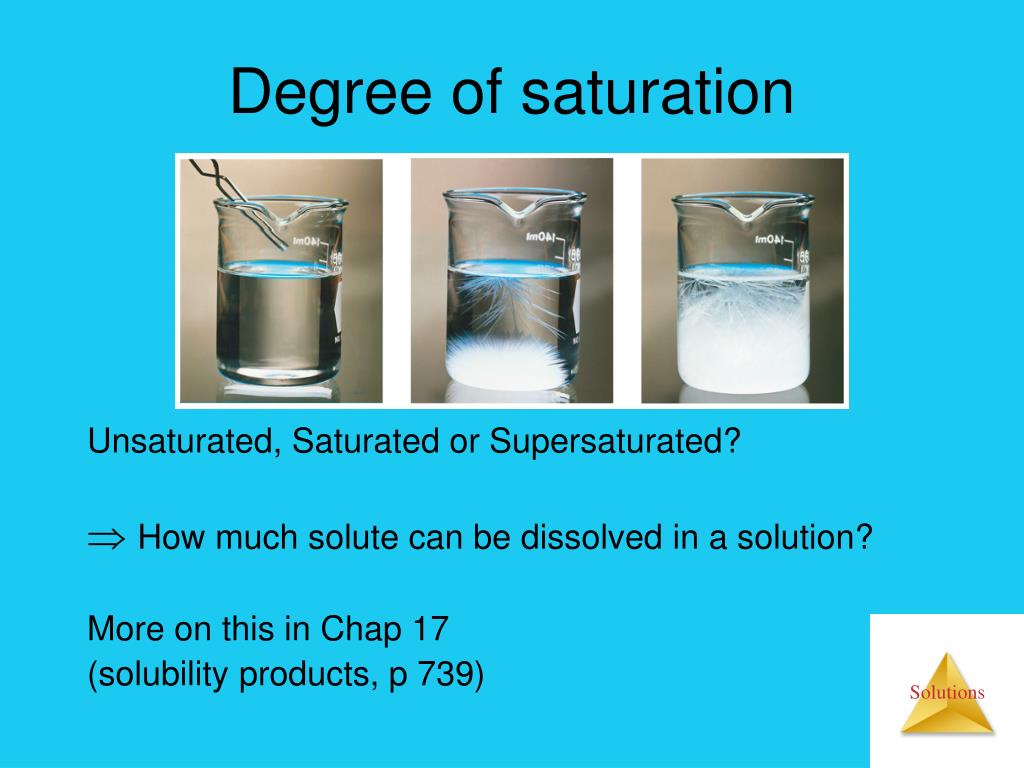 Degree of saturation

140ml

140ml

140ml

Unsaturated, Saturated or Supersaturated?

$\Rightarrow$ How much solute can be dissolved in a solution?

More on this in Chap 17
(solubility products, p 739)

Solutions